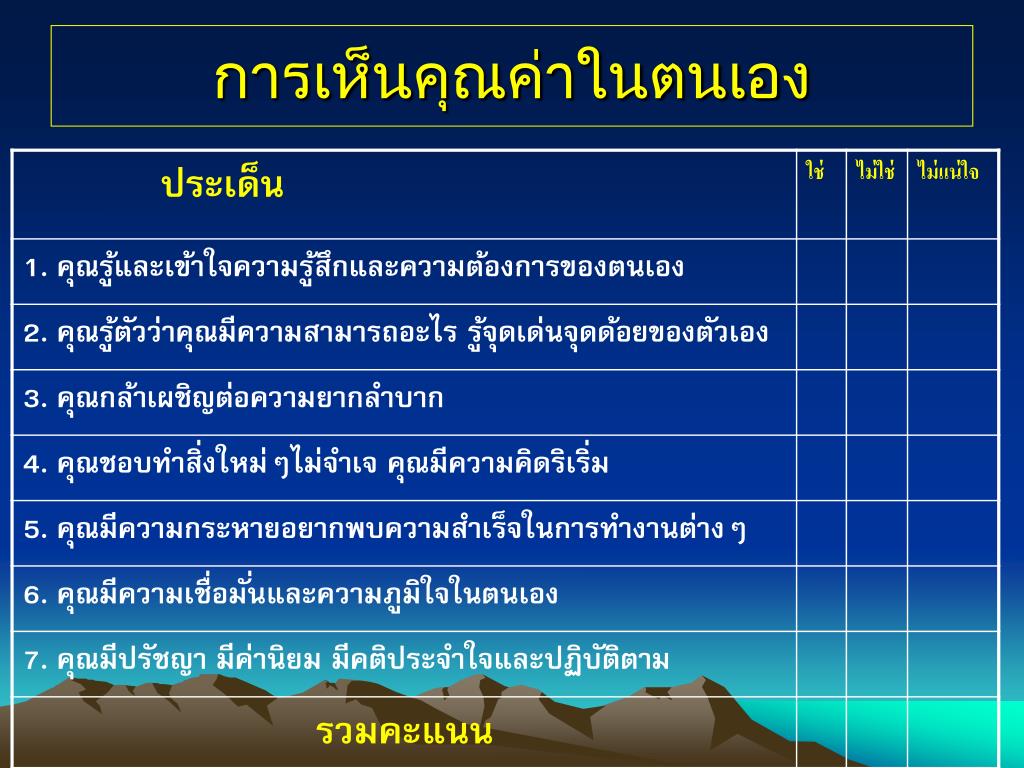 การเห็นคุณค่าในตนเอง

| ประเด็น | ใช่ | ไม่ใช่ | ไม่แน่ใจ |
|---|---|---|---|
| 1. คุณรู้และเข้าใจความรู้สึกและความต้องการของตนเอง | | | |
| 2. คุณรู้ตัวว่าคุณมีความสามารถอะไร รู้จุดเด่นจุดด้อยของตัวเอง | | | |
| 3. คุณกล้าเผชิญต่อความยากลำบาก | | | |
| 4. คุณชอบทำสิ่งใหม่ ๆไม่จำเจ คุณมีความคิดริเริ่ม | | | |
| 5. คุณมีความกระหายอยากพบความสำเร็จในการทำงานต่าง ๆ | | | |
| 6. คุณมีความเชื่อมั่นและความภูมิใจในตนเอง | | | |
| 7. คุณมีปรัชญา มีค่านิยม มีคติประจำใจและปฏิบัติตาม | | | |
| รวมคะแนน | | | |